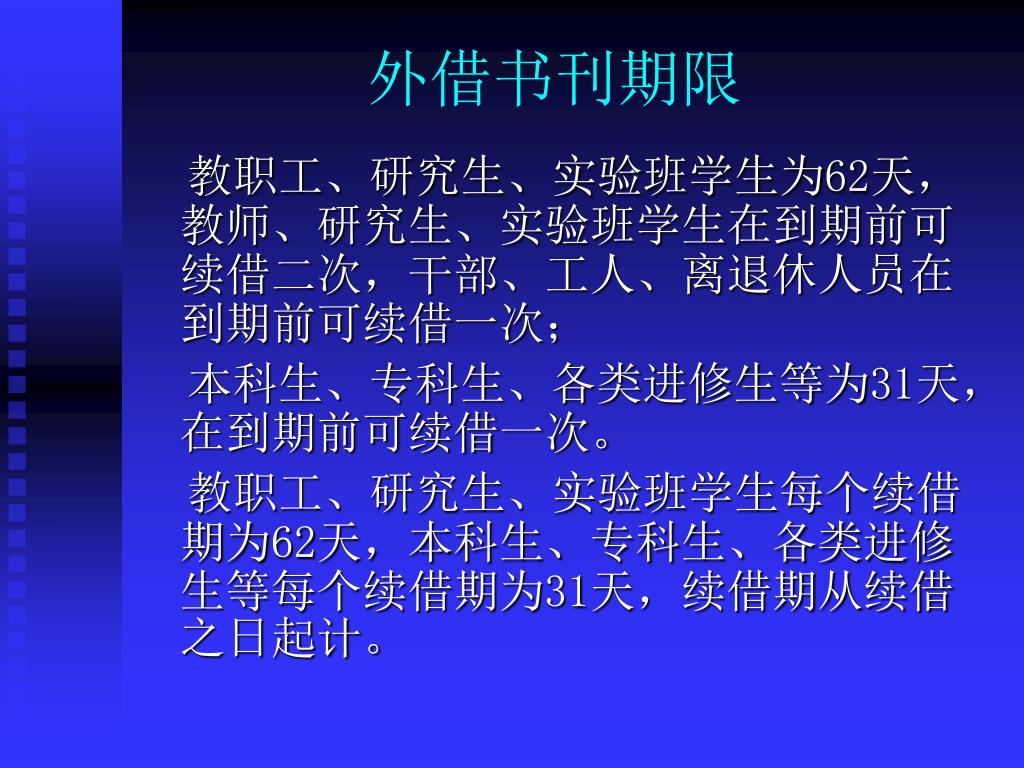 外借书刊期限

教职工、研究生、实验班学生为62天，教师、研究生、实验班学生在到期前可续借二次，干部、工人、离退休人员在到期前可续借一次；

本科生、专科生、各类进修生等为31天，在到期前可续借一次。

教职工、研究生、实验班学生每个续借期为62天，本科生、专科生、各类进修生等每个续借期为31天，续借期从续借之日起计。